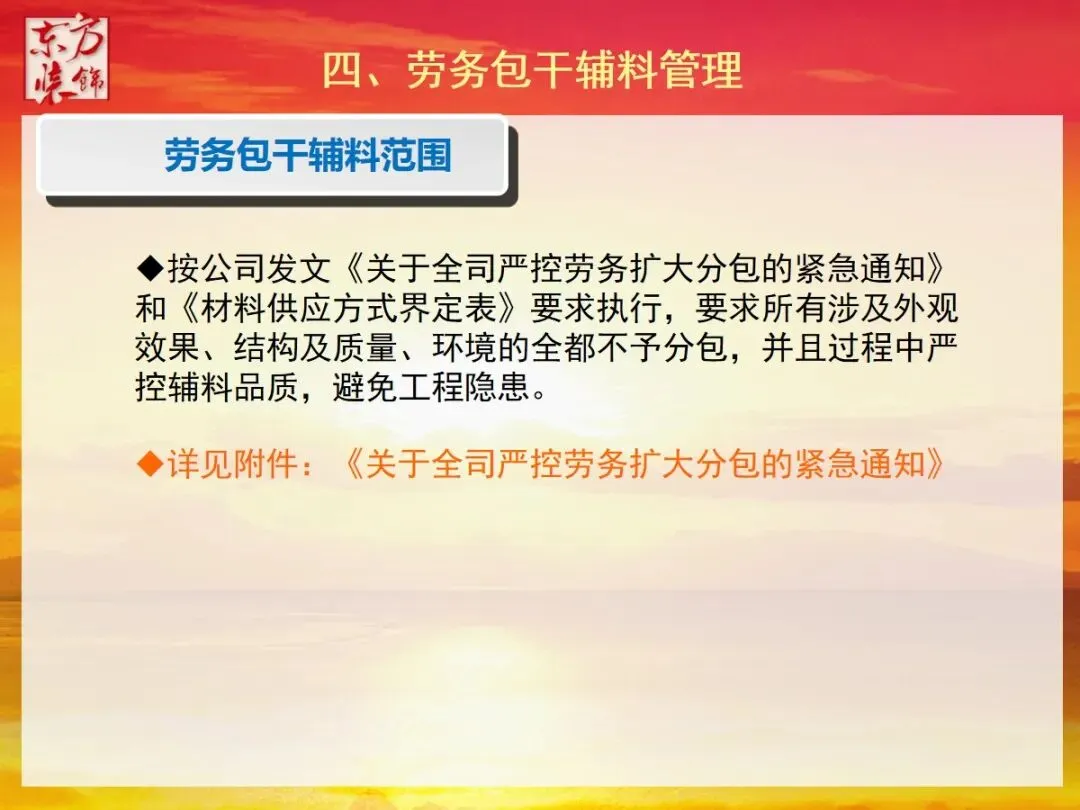 东方装饰

四、劳务包干辅料管理

劳务包干辅料范围

◆按公司发文《关于全司严控劳务扩大分包的紧急通知》和《材料供应方式界定表》要求执行，要求所有涉及外观效果、结构及质量、环境的全都不予分包，并且过程中严控辅料品质，避免工程隐患。

◆详见附件：《关于全司严控劳务扩大分包的紧急通知》